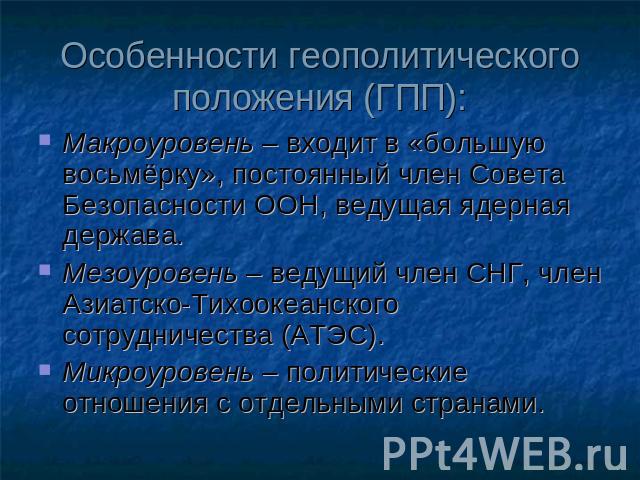 Особенности геополитического положения (ГПП):

Макроуровень – входит в «большую восьмёрку», постоянный член Совета Безопасности ООН, ведущая ядерная держава.

Мезоуровень – ведущий член СНГ, член Азиатско-Тихоокеанского сотрудничества (АТЭС).

Микроуровень – политические отношения с отдельными странами.

PPt4WEB.ru